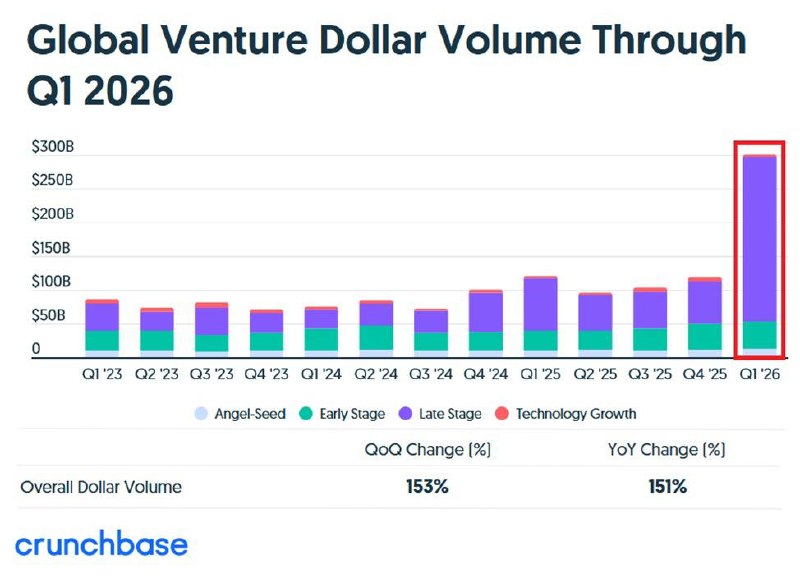 Global Venture Dollar Volume Through Q1 2026

$300B
$250B
$200B
$150B
$100B
$50B
0

Q1 '23 Q2 '23 Q3 '23 Q4 '23 Q1 '24 Q2 '24 Q3 '24 Q4 '24 Q1 '25 Q2 '25 Q3 '25 Q4 '25 Q1 '26

Angel-Seed Early Stage Late Stage Technology Growth

| | QoQ Change (%) | YoY Change (%) |
|---|---|---|
| Overall Dollar Volume | 153% | 151% |

crunchbase